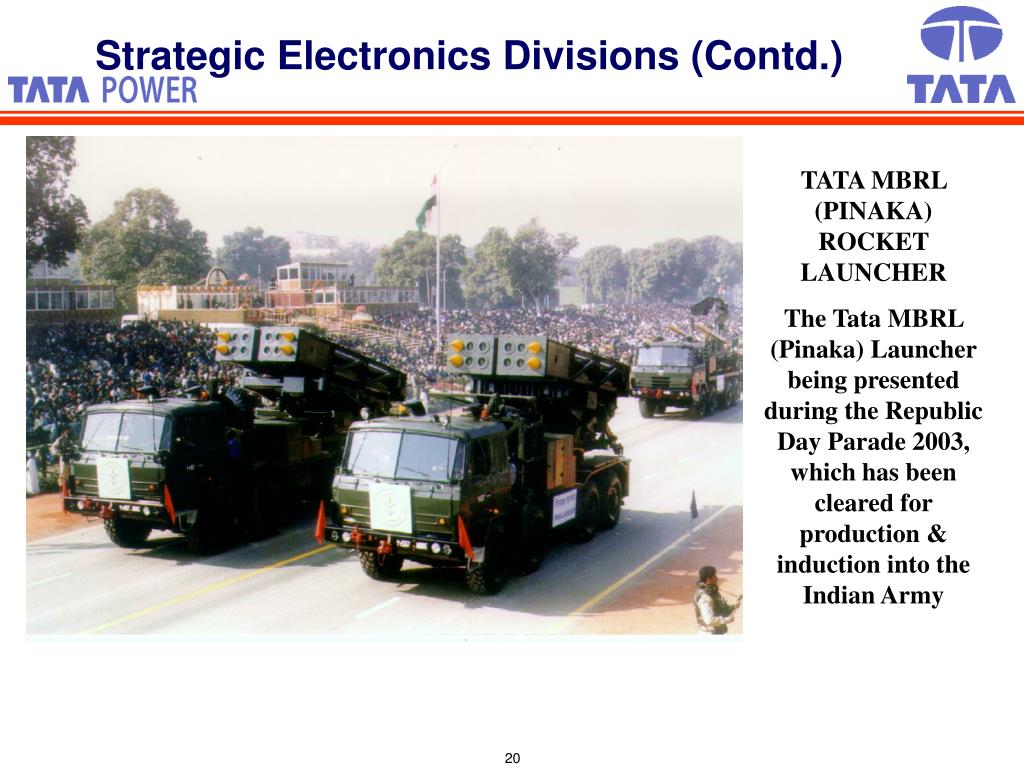 Strategic Electronics Divisions (Contd.)

TATA POWER

TATA

TATA MBRL (PINAKA) ROCKET LAUNCHER

The Tata MBRL (Pinaka) Launcher being presented during the Republic Day Parade 2003, which has been cleared for production & induction into the Indian Army

20